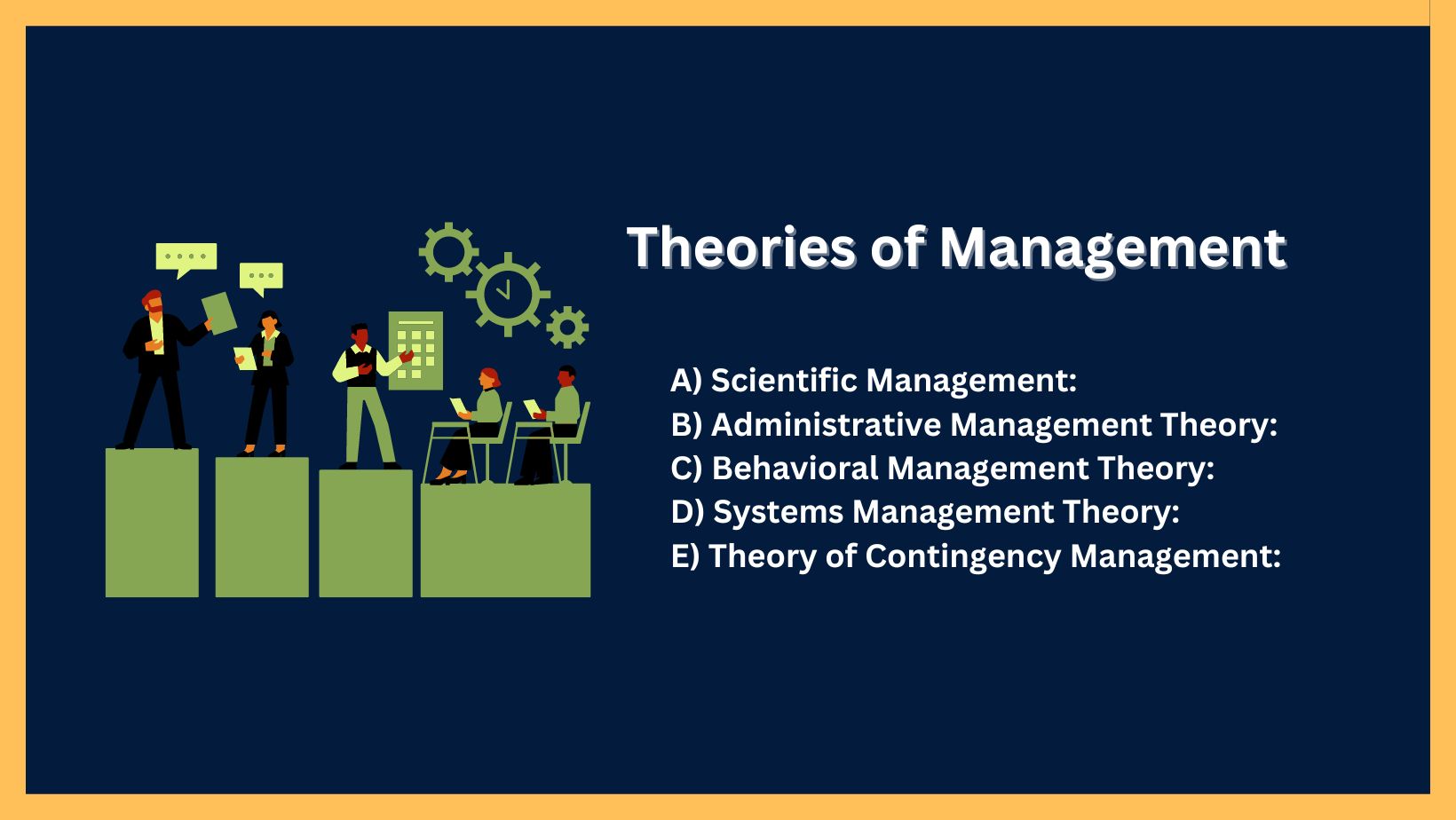 Theories of Management

A) Scientific Management:
B) Administrative Management Theory:
C) Behavioral Management Theory:
D) Systems Management Theory:
E) Theory of Contingency Management: